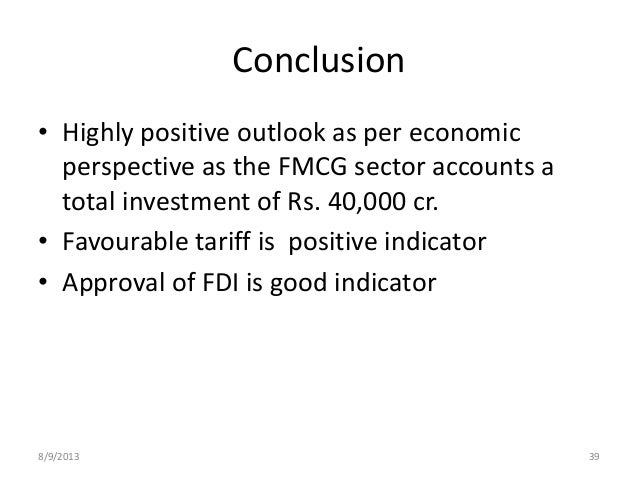 Conclusion

• Highly positive outlook as per economic perspective as the FMCG sector accounts a total investment of Rs. 40,000 cr.
• Favourable tariff is  positive indicator
• Approval of FDI is good indicator

8/9/2013

39